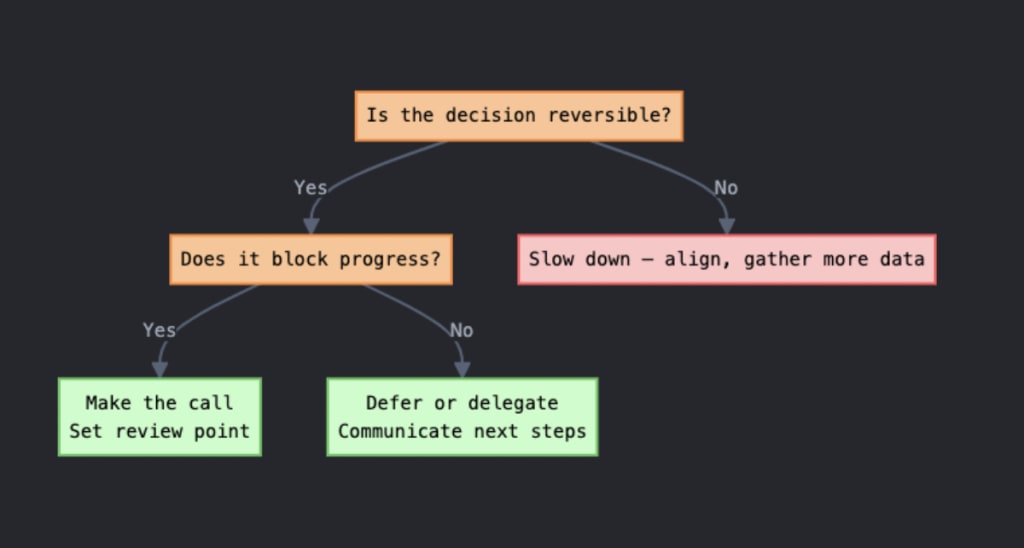 Is the decision reversible?

Yes

No

Does it block progress?

Slow down — align, gather more data

Yes

No

Make the call
Set review point

Defer or delegate
Communicate next steps